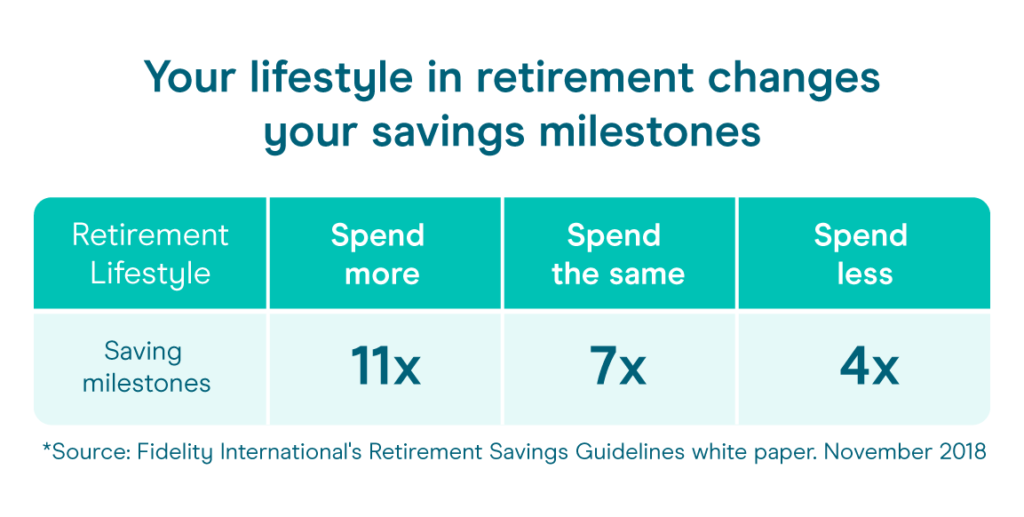 Your lifestyle in retirement changes your savings milestones

| Retirement Lifestyle | Spend more | Spend the same | Spend less |
|---|---|---|---|
| Saving milestones | 11x | 7x | 4x |

*Source: Fidelity International's Retirement Savings Guidelines white paper. November 2018